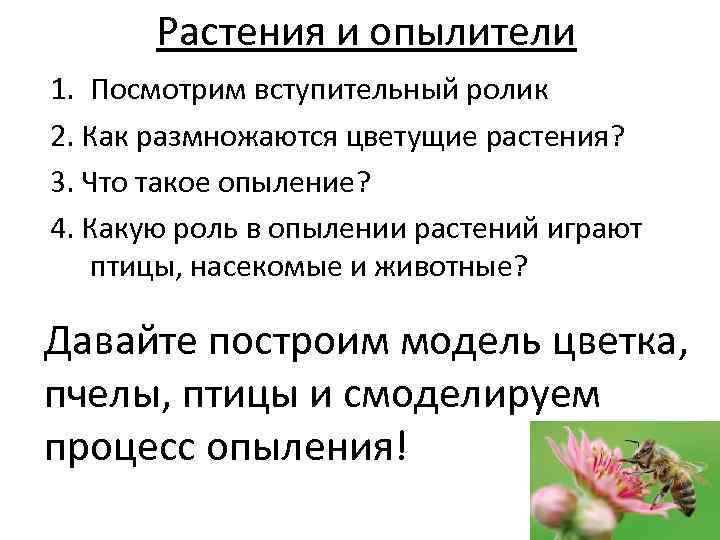 Растения и опылители

1. Посмотрим вступительный ролик

2. Как размножаются цветущие растения?

3. Что такое опыление?

4. Какую роль в опылении растений играют птицы, насекомые и животные?

Давайте построим модель цветка, пчелы, птицы и смоделируем процесс опыления!